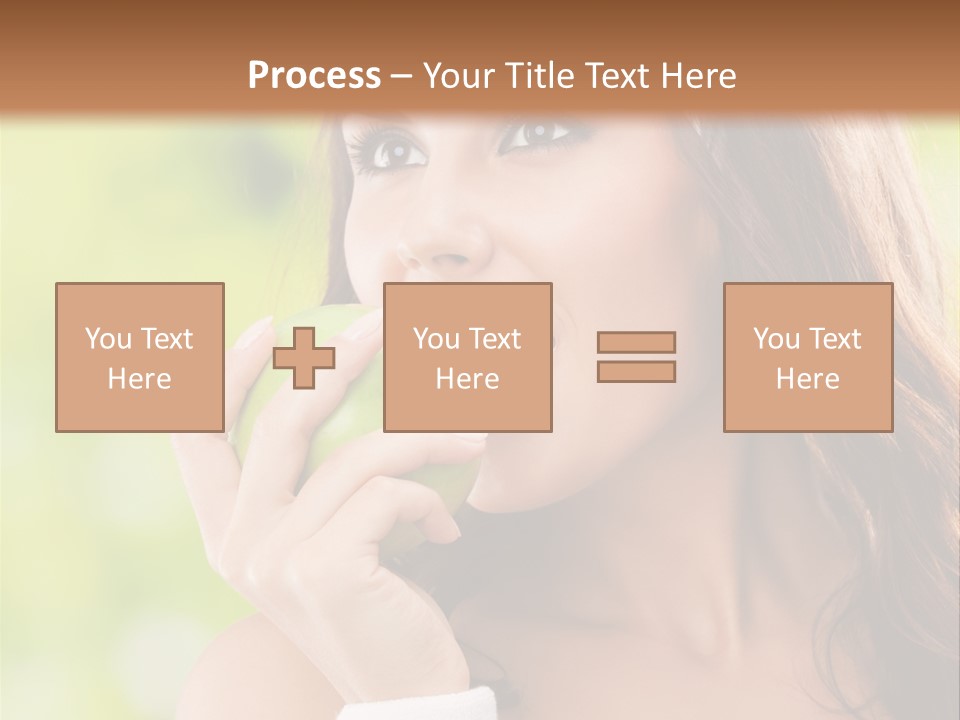 Process – Your Title Text Here

You Text Here

You Text Here

You Text Here